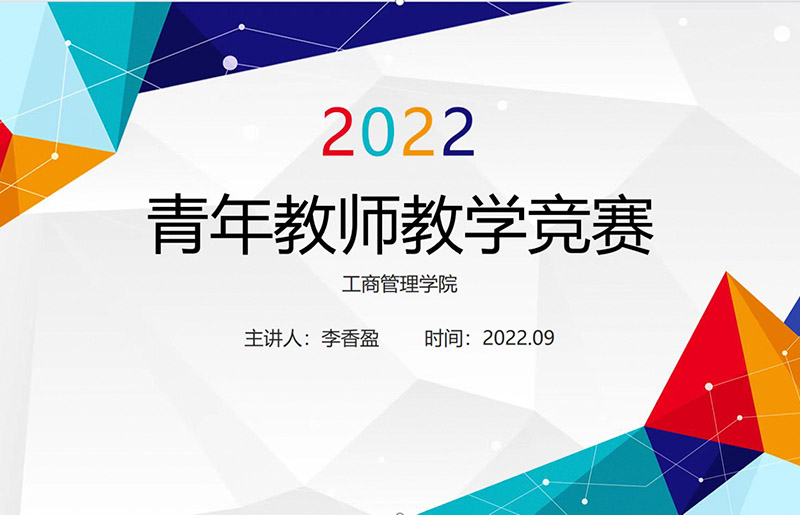 2022

青年教师教学竞赛

工商管理学院

主讲人：李香盈　　时间：2022.09